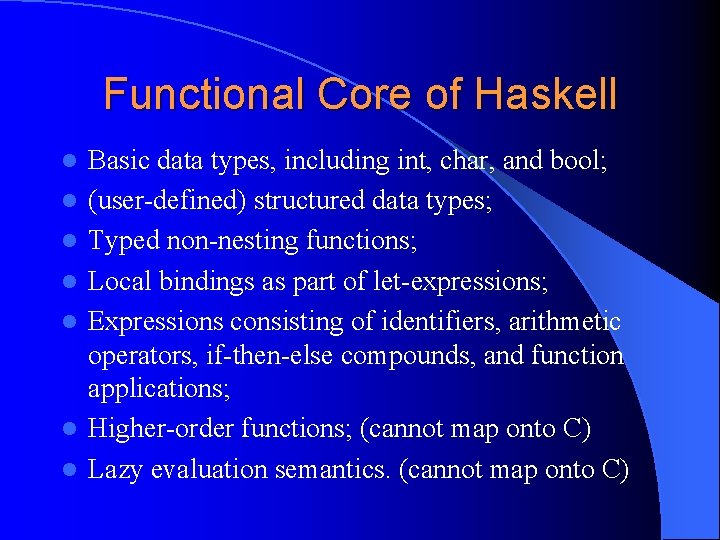 Functional Core of Haskell

- Basic data types, including int, char, and bool;
- (user-defined) structured data types;
- Typed non-nesting functions;
- Local bindings as part of let-expressions;
- Expressions consisting of identifiers, arithmetic operators, if-then-else compounds, and function applications;
- Higher-order functions; (cannot map onto C)
- Lazy evaluation semantics. (cannot map onto C)